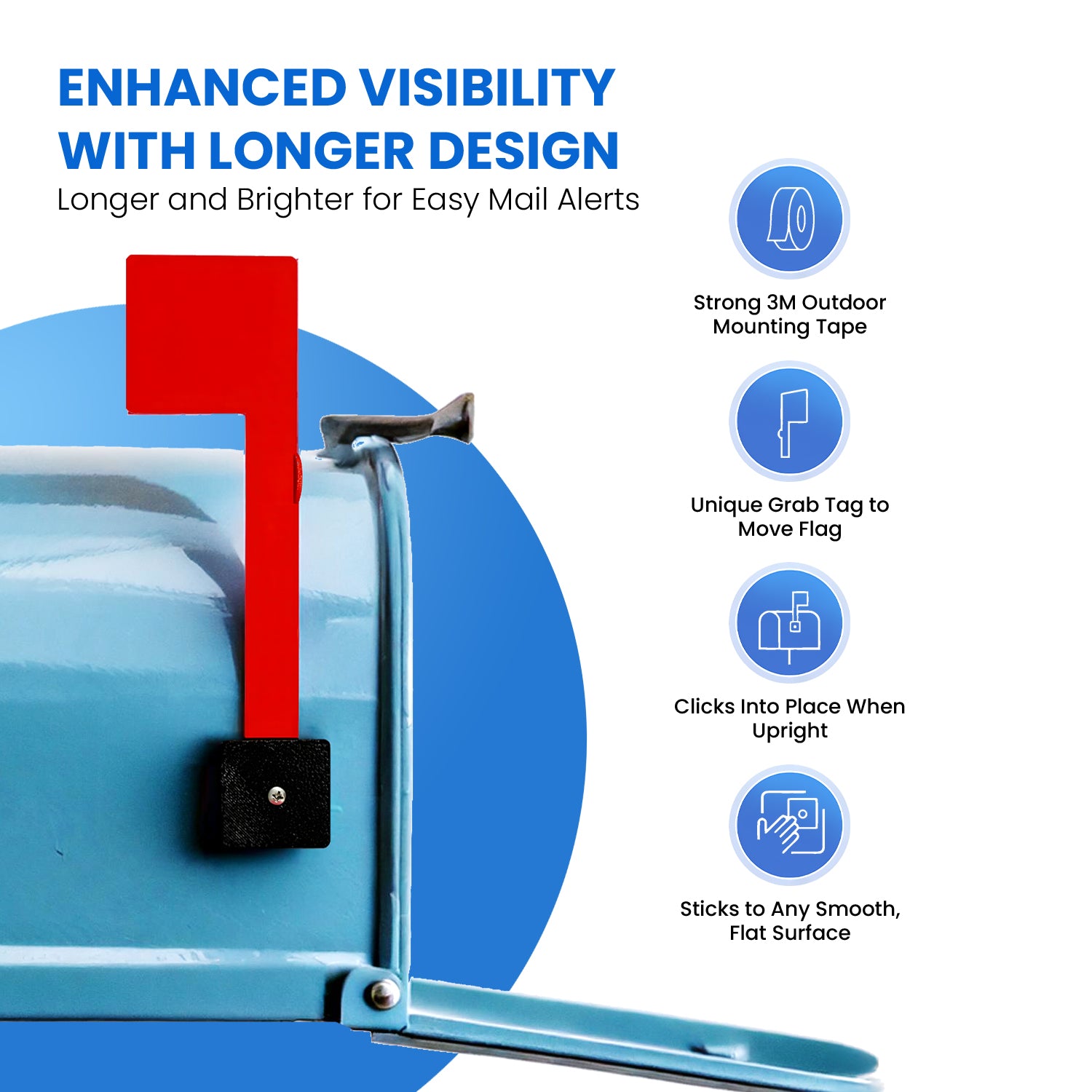 ENHANCED VISIBILITY WITH LONGER DESIGN
Longer and Brighter for Easy Mail Alerts

Strong 3M Outdoor Mounting Tape

Unique Grab Tag to Move Flag

Clicks Into Place When Upright

Sticks to Any Smooth, Flat Surface